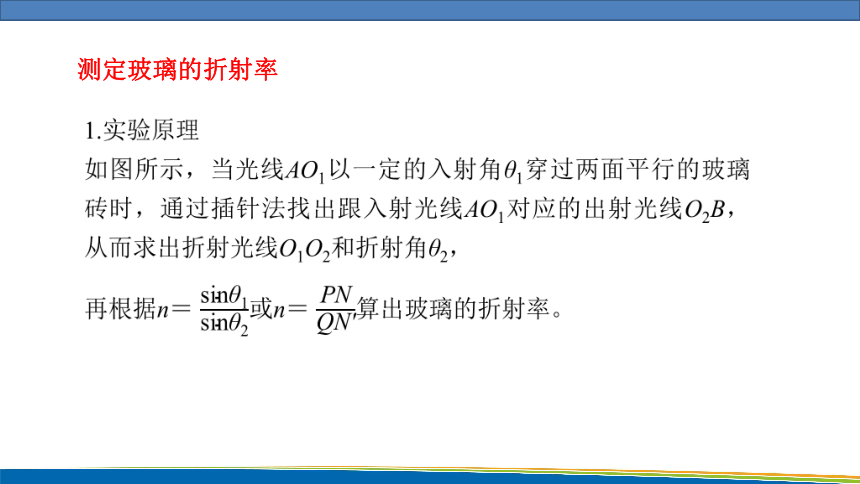 测定玻璃的折射率

1.实验原理
如图所示，当光线$AO_1$以一定的入射角$\theta_1$穿过两面平行的玻璃砖时，通过插针法找出跟入射光线$AO_1$对应的出射光线$O_2B$，从而求出折射光线$O_1O_2$和折射角$\theta_2$，

再根据$n=\frac{\sin\theta_1}{\sin\theta_2}$或$n=\frac{PN}{QN'}$算出玻璃的折射率。